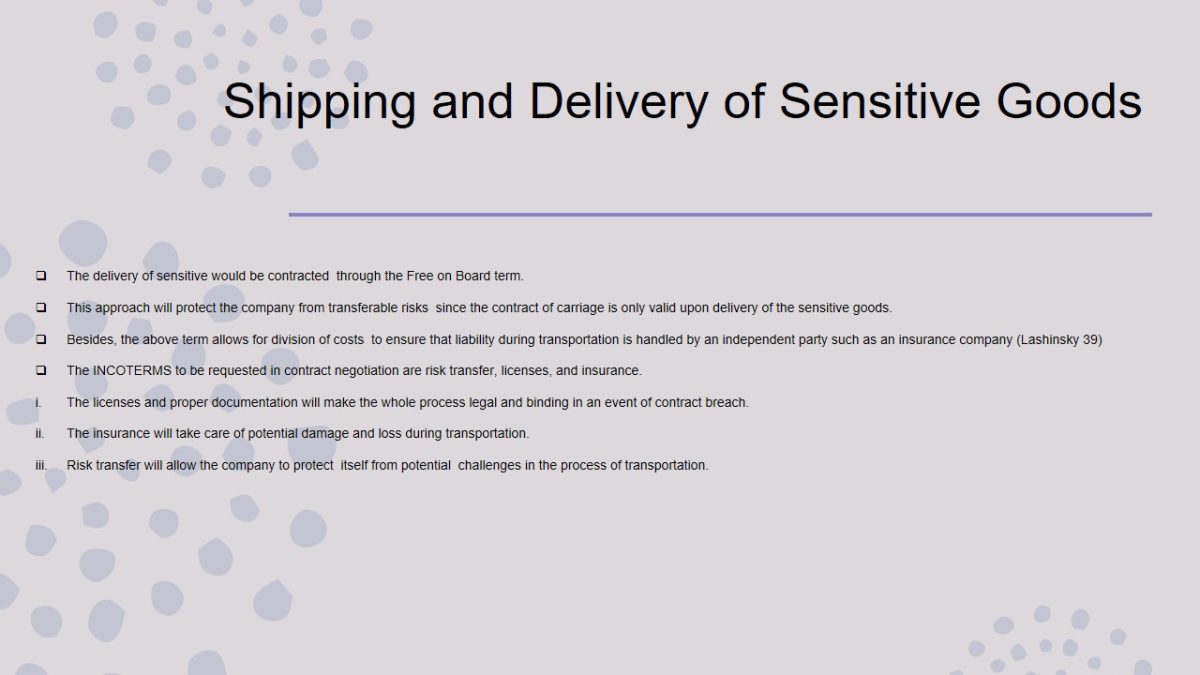 Shipping and Delivery of Sensitive Goods

❑ The delivery of sensitive would be contracted through the Free on Board term.

❑ This approach will protect the company from transferable risks since the contract of carriage is only valid upon delivery of the sensitive goods.

❑ Besides, the above term allows for division of costs to ensure that liability during transportation is handled by an independent party such as an insurance company (Lashinsky 39)

❑ The INCOTERMS to be requested in contract negotiation are risk transfer, licenses, and insurance.

i. The licenses and proper documentation will make the whole process legal and binding in an event of contract breach.

ii. The insurance will take care of potential damage and loss during transportation.

iii. Risk transfer will allow the company to protect itself from potential challenges in the process of transportation.